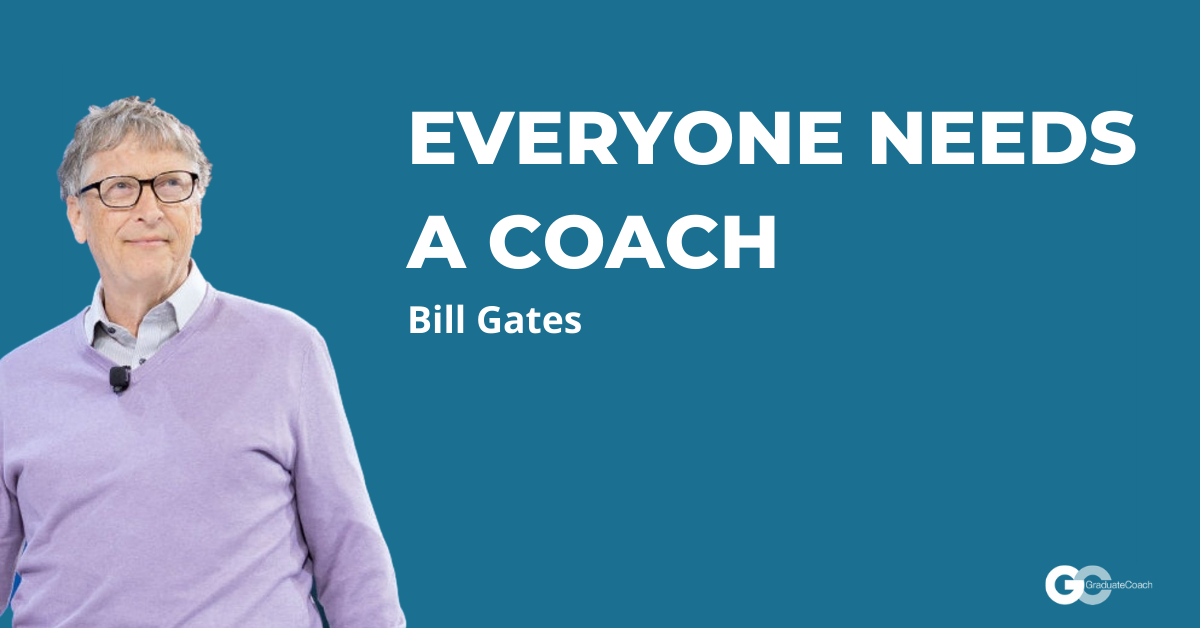 EVERYONE NEEDS A COACH

Bill Gates

GC GraduateCoach